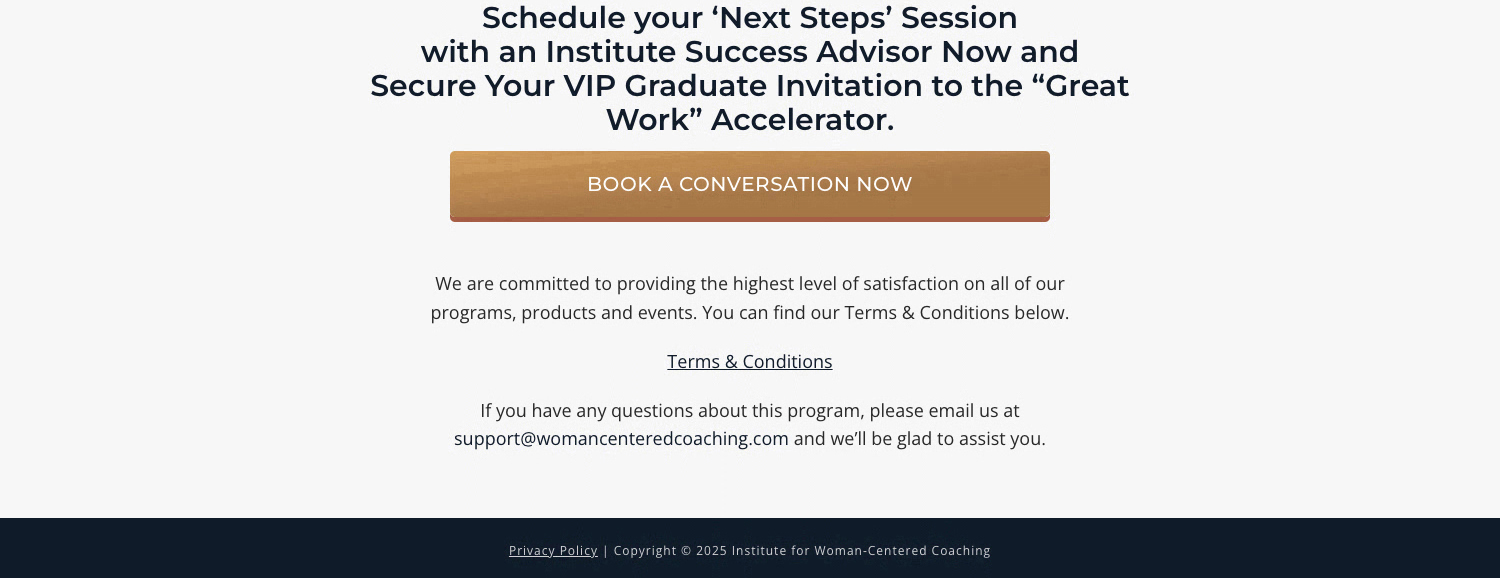 Schedule your ‘Next Steps’ Session with an Institute Success Advisor Now and Secure Your VIP Graduate Invitation to the “Great Work” Accelerator.

BOOK A CONVERSATION NOW

We are committed to providing the highest level of satisfaction on all of our programs, products and events. You can find our Terms & Conditions below.

Terms & Conditions

If you have any questions about this program, please email us at support@womancenteredcoaching.com and we’ll be glad to assist you.

Privacy Policy | Copyright © 2025 Institute for Woman-Centered Coaching